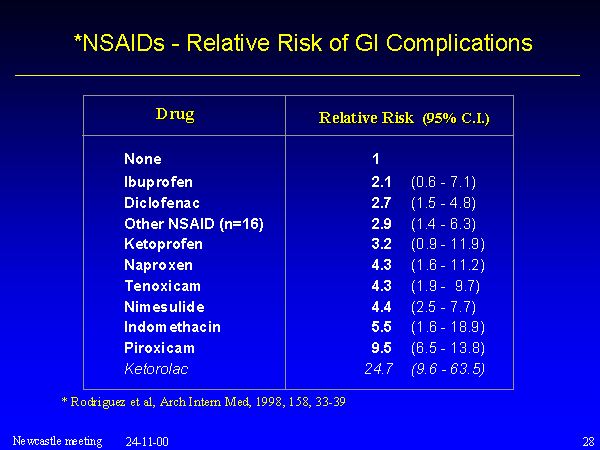 *NSAIDs - Relative Risk of GI Complications

| Drug | Relative Risk (95% C.I.) |
|---|---|
| None | 1 |
| Ibuprofen | 2.1 (0.6 - 7.1) |
| Diclofenac | 2.7 (1.5 - 4.8) |
| Other NSAID (n=16) | 2.9 (1.4 - 6.3) |
| Ketoprofen | 3.2 (0.9 - 11.9) |
| Naproxen | 4.3 (1.6 - 11.2) |
| Tenoxicam | 4.3 (1.9 - 9.7) |
| Nimesulide | 4.4 (2.5 - 7.7) |
| Indomethacin | 5.5 (1.6 - 18.9) |
| Piroxicam | 9.5 (6.5 - 13.8) |
| Ketorolac | 24.7 (9.6 - 63.5) |

* Rodriguez et al, Arch Intern Med, 1998, 158, 33-39

Newcastle meeting 24-11-00 28